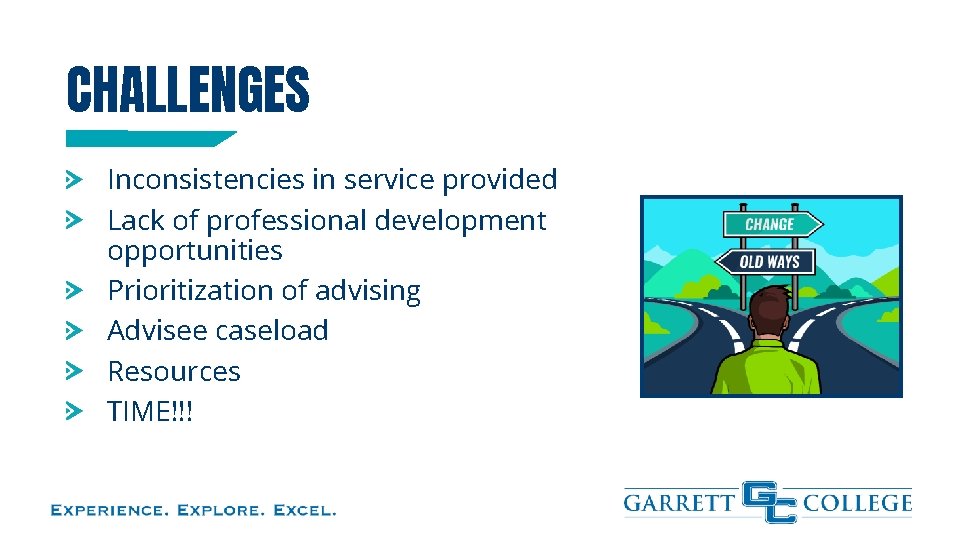 CHALLENGES

Inconsistencies in service provided
Lack of professional development opportunities
Prioritization of advising
Advisee caseload
Resources
TIME!!!

CHANGE
OLD WAYS

EXPERIENCE. EXPLORE. EXCEL.

GARRETT GC COLLEGE